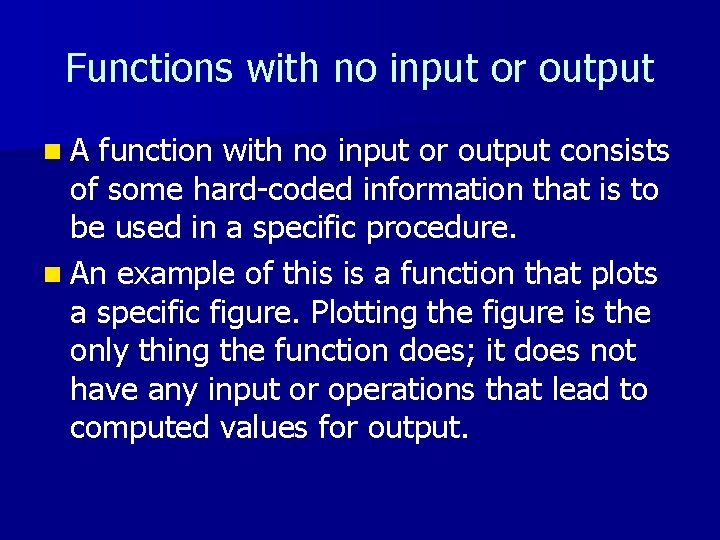 Functions with no input or output

A function with no input or output consists of some hard-coded information that is to be used in a specific procedure.

An example of this is a function that plots a specific figure. Plotting the figure is the only thing the function does; it does not have any input or operations that lead to computed values for output.